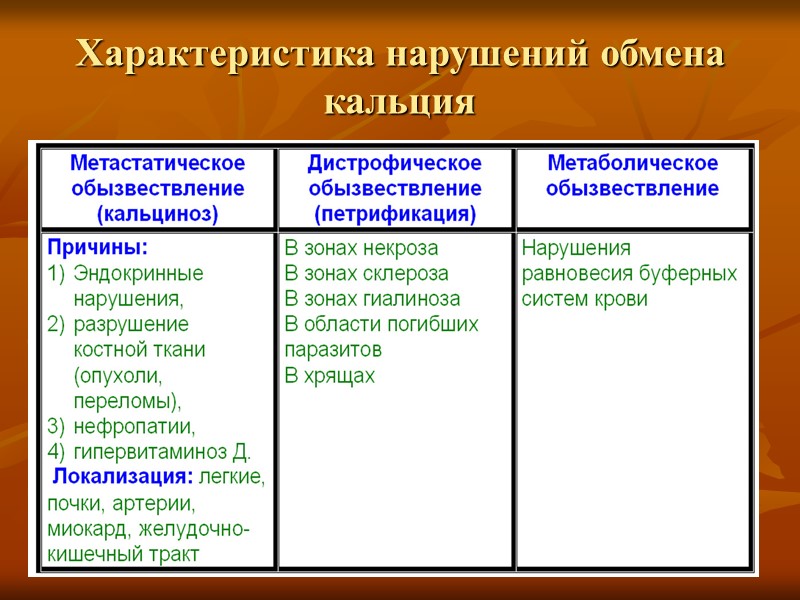 Характеристика нарушений обмена кальция

| Метастатическое обызвествление (кальциноз) | Дистрофическое обызвествление (петрификация) | Метаболическое обызвествление |
|---|---|---|
| Причины: 1) Эндокринные нарушения, 2) разрушение костной ткани (опухоли, переломы), 3) нефропатии, 4) гипервитаминоз Д. Локализация: легкие, почки, артерии, миокард, желудочно-кишечный тракт | В зонах некроза В зонах склероза В зонах гиалиноза В области погибших паразитов В хрящах | Нарушения равновесия буферных систем крови |